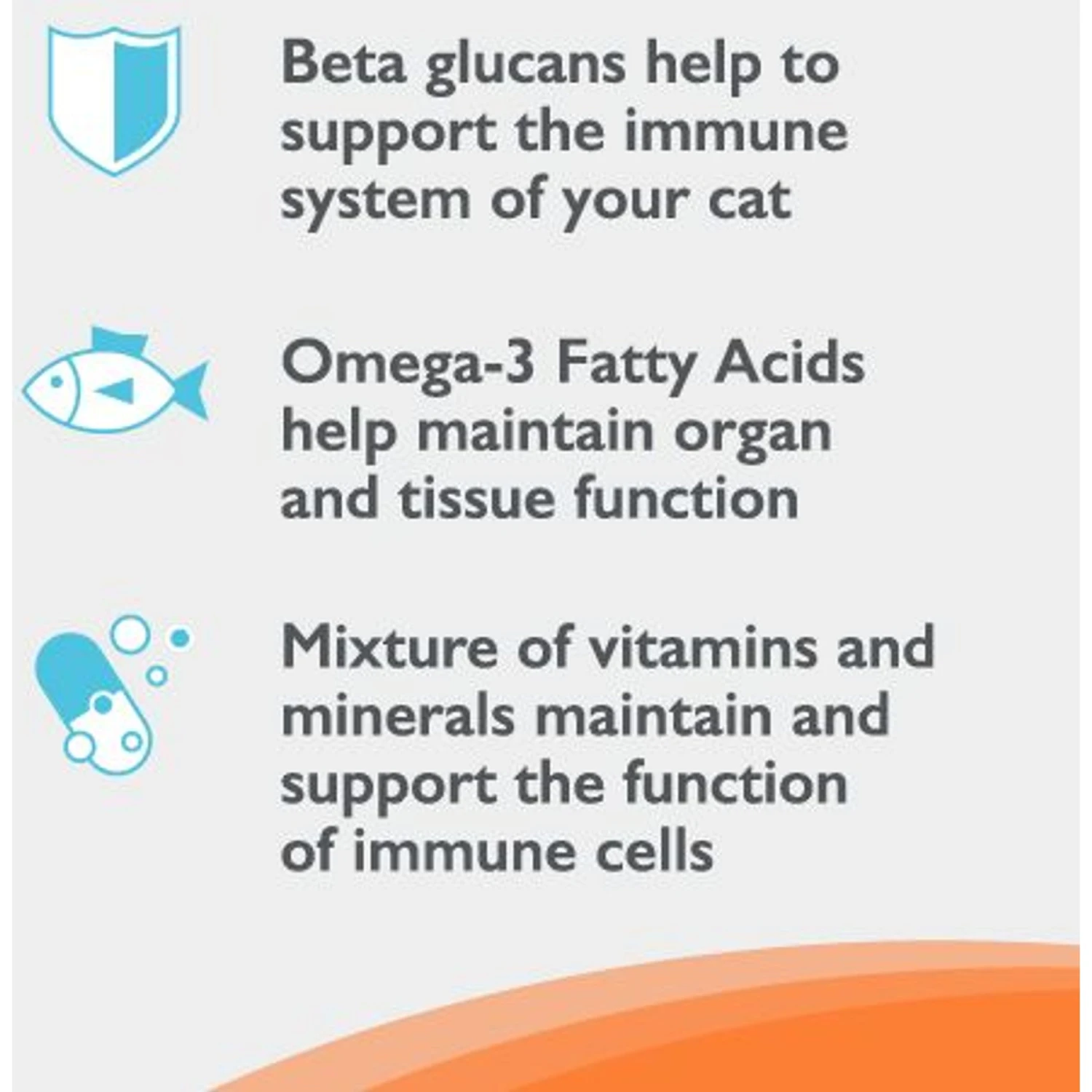 Beta glucans help to support the immune system of your cat

Omega-3 Fatty Acids help maintain organ and tissue function

Mixture of vitamins and minerals maintain and support the function of immune cells